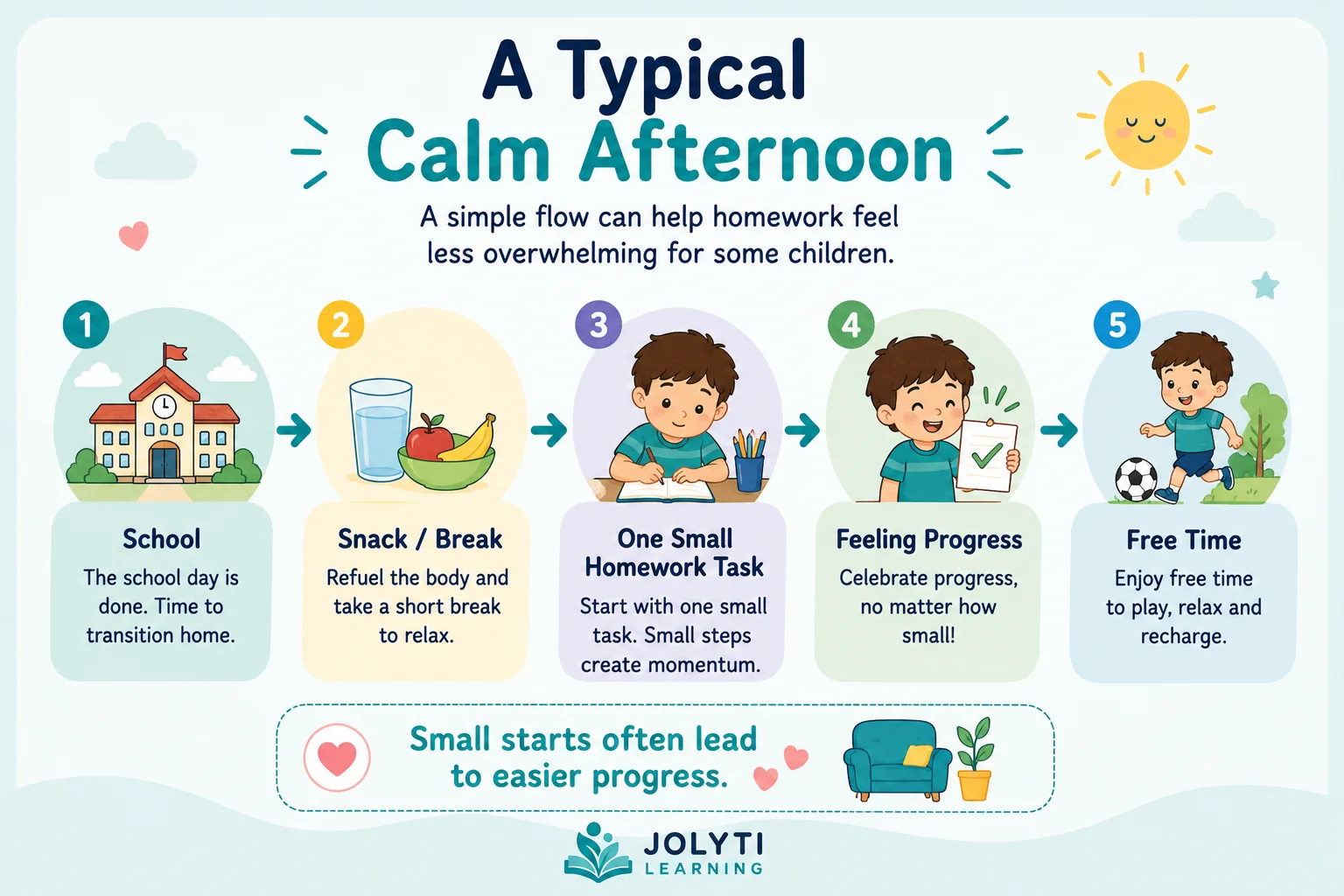 A Typical Calm Afternoon

A simple flow can help homework feel less overwhelming for some children.

1
School
The school day is done. Time to transition home.

2
Snack / Break
Refuel the body and take a short break to relax.

3
One Small Homework Task
Start with one small task. Small steps create momentum.

4
Feeling Progress
Celebrate progress, no matter how small!

5
Free Time
Enjoy free time to play, relax and recharge.

Small starts often lead to easier progress.

JOLYTI
LEARNING